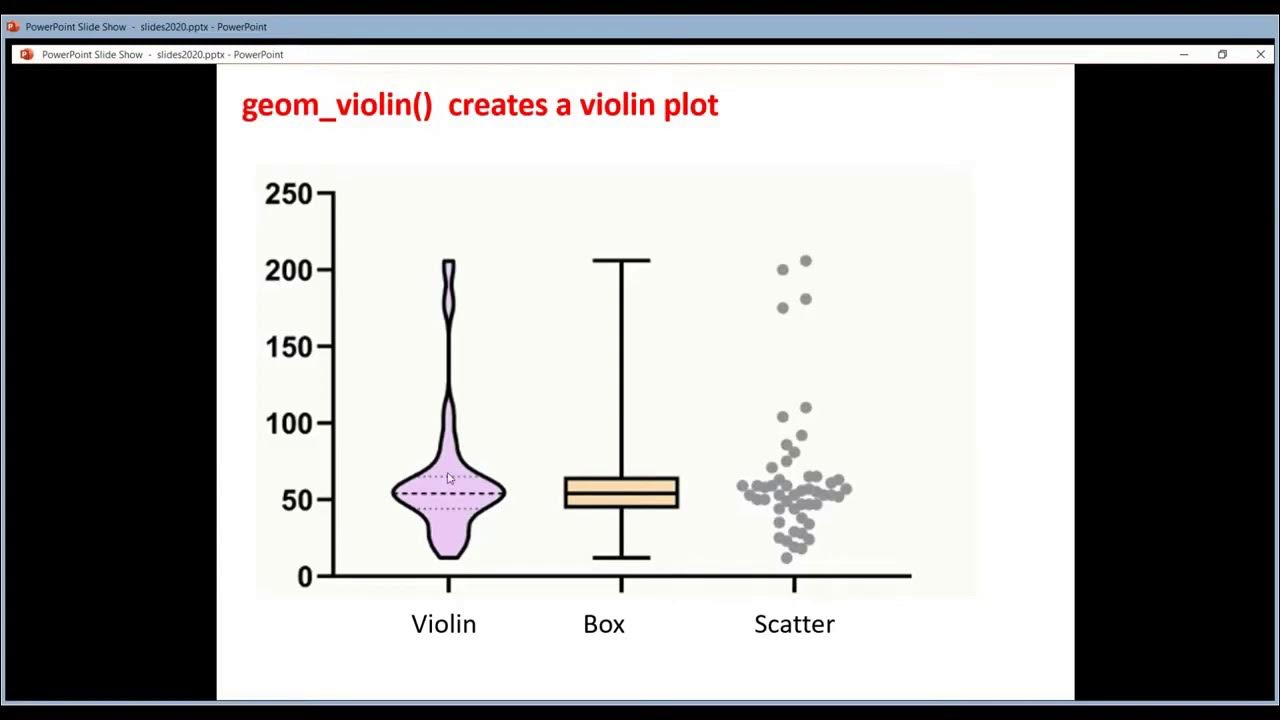 PowerPoint Slide Show - slides2020.pptx - PowerPoint

PowerPoint Slide Show - slides2020.pptx - PowerPoint

geom_violin() creates a violin plot

250
200
150
100
50
0

Violin
Box
Scatter